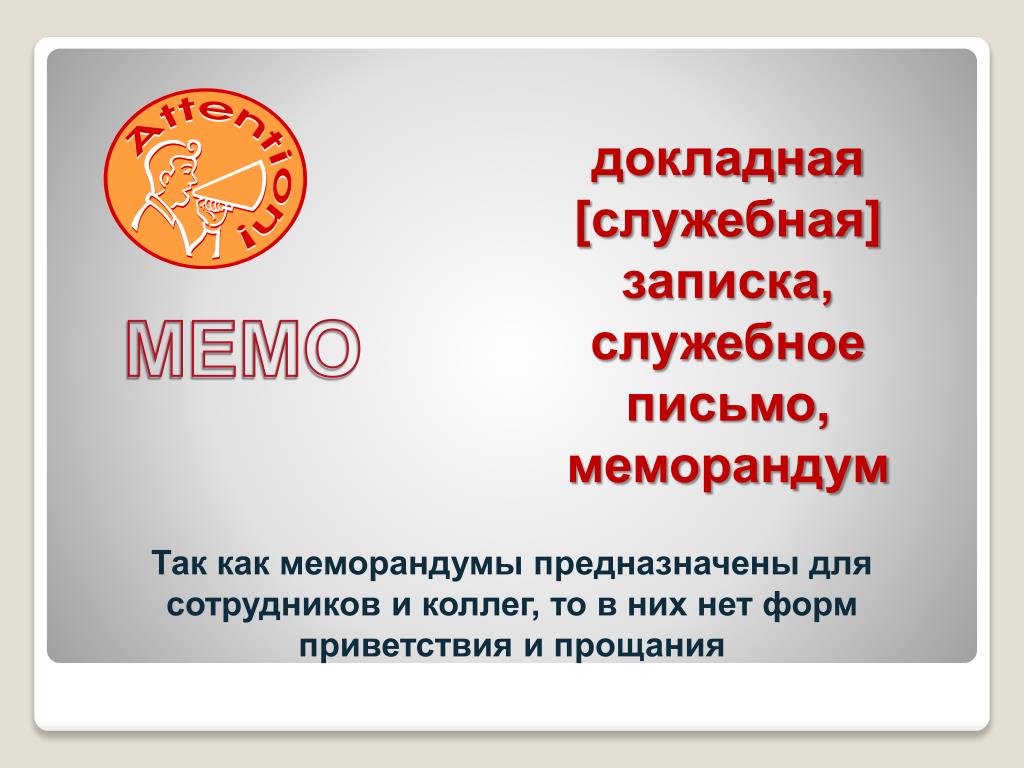 Attention!

MEMO

докладная [служебная] записка, служебное письмо, меморандум

Так как меморандумы предназначены для сотрудников и коллег, то в них нет форм приветствия и прощания